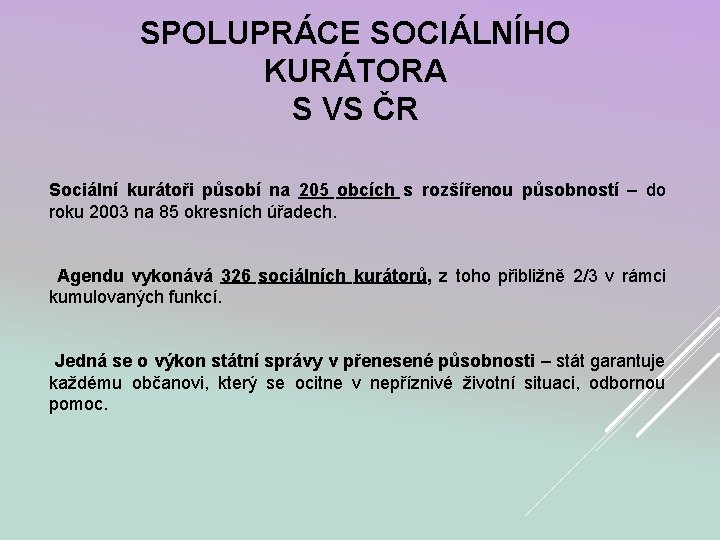 SPOLUPRÁCE SOCIÁLNÍHO KURÁTORA S VS ČR

Sociální kurátoři působí na 205 obcích s rozšířenou působností – do roku 2003 na 85 okresních úřadech.

Agendu vykonává 326 sociálních kurátorů, z toho přibližně 2/3 v rámci kumulovaných funkcí.

Jedná se o výkon státní správy v přenesené působnosti – stát garantuje každému občanovi, který se ocitne v nepříznivé životní situaci, odbornou pomoc.